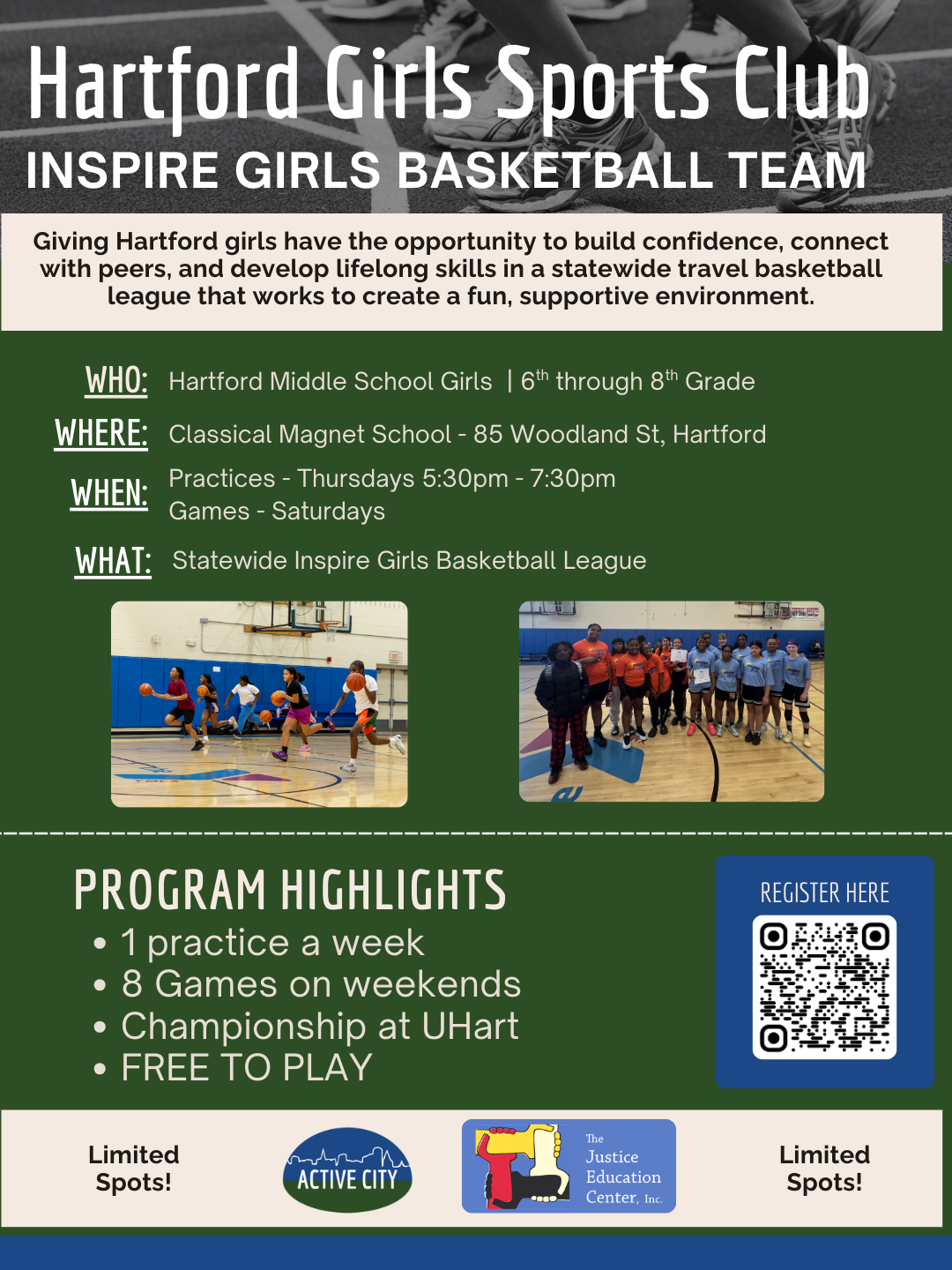 Hartford Girls Sports Club
INSPIRE GIRLS BASKETBALL TEAM

Giving Hartford girls have the opportunity to build confidence, connect with peers, and develop lifelong skills in a statewide travel basketball league that works to create a fun, supportive environment.

WHO: Hartford Middle School Girls | 6$^{th}$ through 8$^{th}$ Grade

WHERE: Classical Magnet School - 85 Woodland St, Hartford

WHEN: Practices - Thursdays 5:30pm - 7:30pm
Games - Saturdays

WHAT: Statewide Inspire Girls Basketball League

PROGRAM HIGHLIGHTS
• 1 practice a week
• 8 Games on weekends
• Championship at UHart
• FREE TO PLAY

REGISTER HERE

Limited Spots!

ACTIVE CITY

The Justice Education Center, Inc.

Limited Spots!